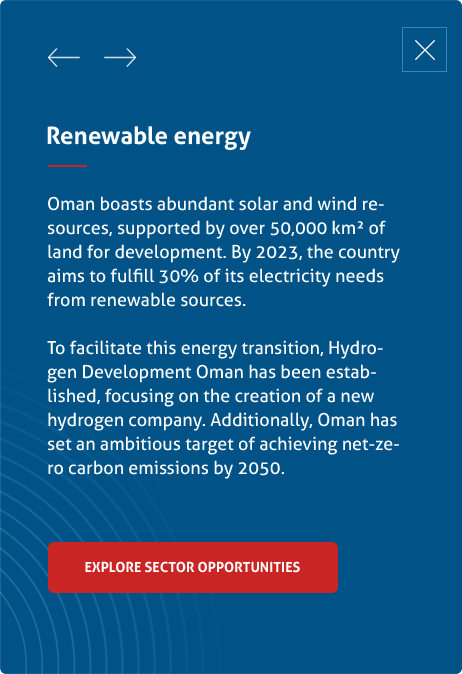 Renewable energy

Oman boasts abundant solar and wind resources, supported by over 50,000 km² of land for development. By 2023, the country aims to fulfill 30% of its electricity needs from renewable sources.

To facilitate this energy transition, Hydrogen Development Oman has been established, focusing on the creation of a new hydrogen company. Additionally, Oman has set an ambitious target of achieving net-zero carbon emissions by 2050.

EXPLORE SECTOR OPPORTUNITIES